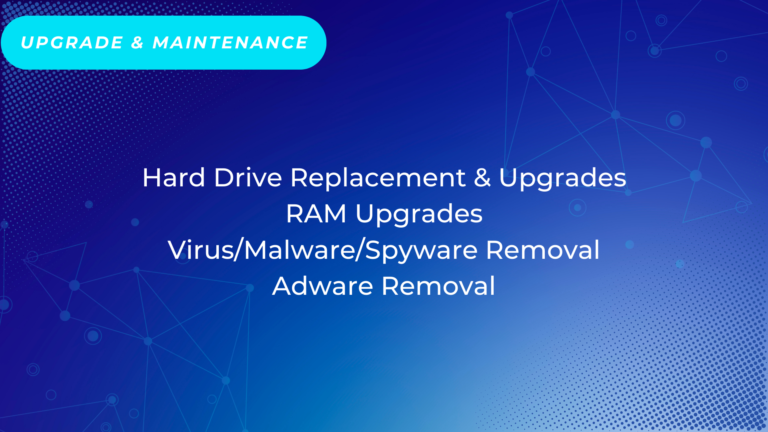 UPGRADE & MAINTENANCE

Hard Drive Replacement & Upgrades
RAM Upgrades
Virus/Malware/Spyware Removal
Adware Removal